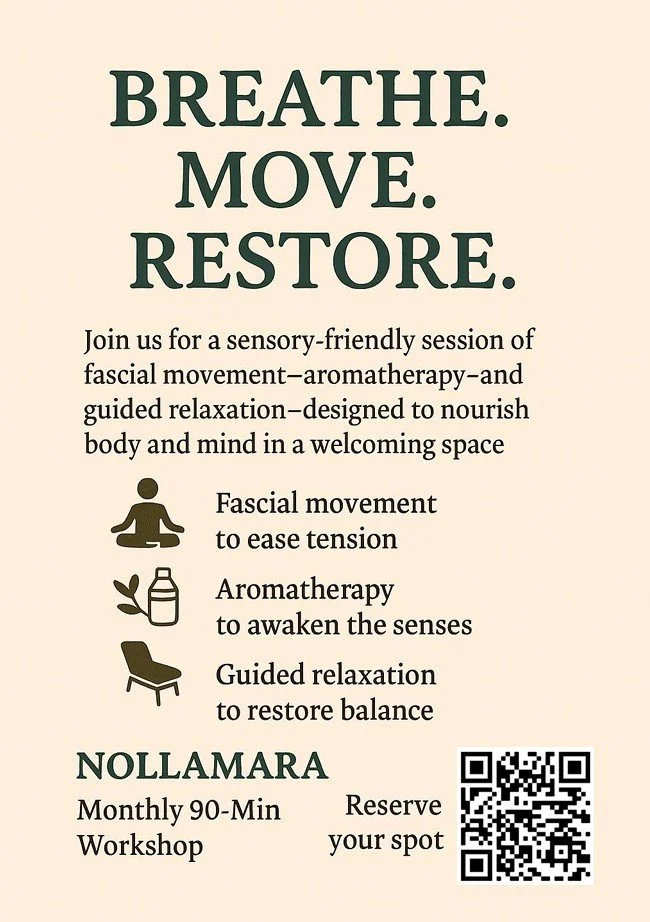 BREATHE.
MOVE.
RESTORE.

Join us for a sensory-friendly session of fascial movement–aromatherapy–and guided relaxation–designed to nourish body and mind in a welcoming space

Fascial movement
to ease tension

Aromatherapy
to awaken the senses

Guided relaxation
to restore balance

NOLLAMARA
Monthly 90-Min
Workshop

Reserve
your spot